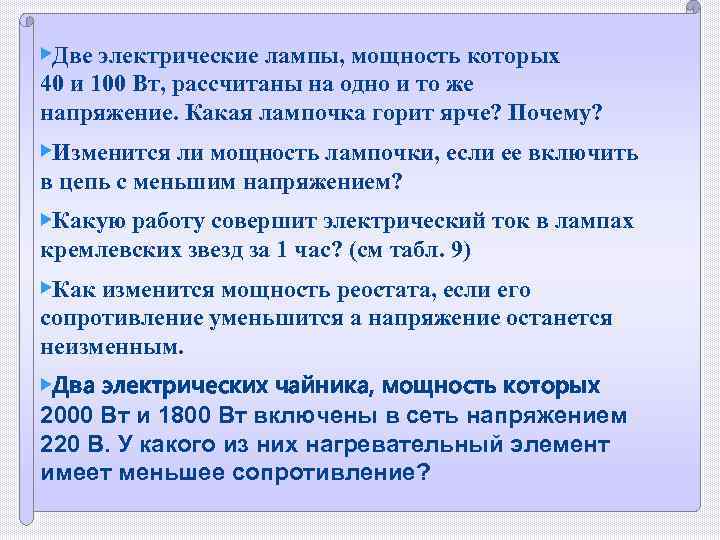 Две электрические лампы, мощность которых 40 и 100 Вт, рассчитаны на одно и то же напряжение. Какая лампочка горит ярче? Почему?

Изменится ли мощность лампочки, если ее включить в цепь с меньшим напряжением?

Какую работу совершит электрический ток в лампах кремлевских звезд за 1 час? (см табл. 9)

Как изменится мощность реостата, если его сопротивление уменьшится а напряжение останется неизменным.

Два электрических чайника, мощность которых 2000 Вт и 1800 Вт включены в сеть напряжением 220 В. У какого из них нагревательный элемент имеет меньшее сопротивление?